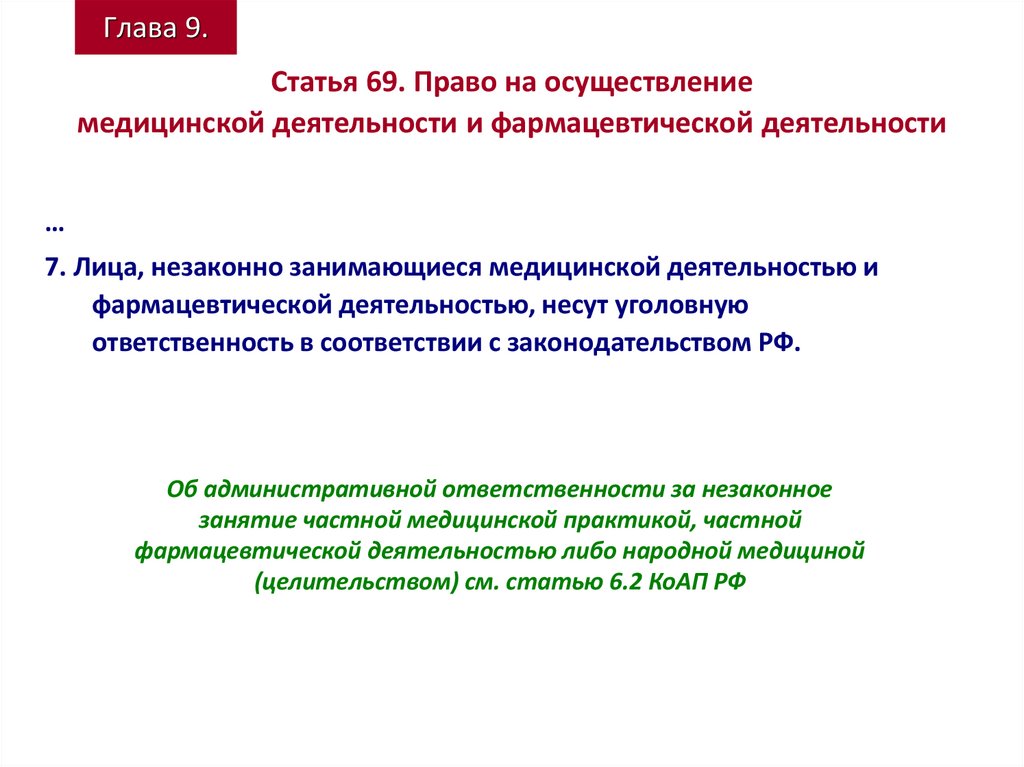 Глава 9.

Статья 69. Право на осуществление медицинской деятельности и фармацевтической деятельности

…

7. Лица, незаконно занимающиеся медицинской деятельностью и фармацевтической деятельностью, несут уголовную ответственность в соответствии с законодательством РФ.

Об административной ответственности за незаконное занятие частной медицинской практикой, частной фармацевтической деятельностью либо народной медициной (целительством) см. статью 6.2 КоАП РФ